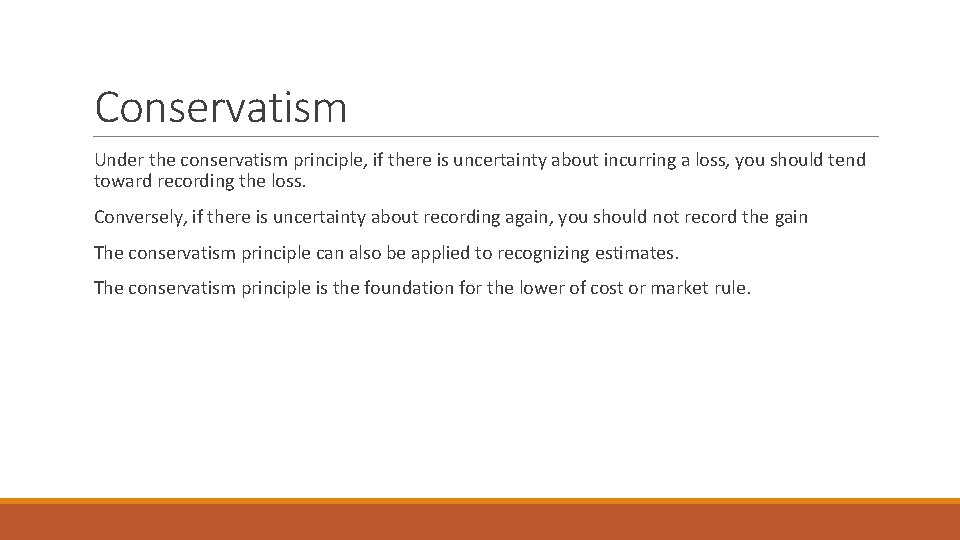 Conservatism

Under the conservatism principle, if there is uncertainty about incurring a loss, you should tend toward recording the loss.

Conversely, if there is uncertainty about recording again, you should not record the gain

The conservatism principle can also be applied to recognizing estimates.

The conservatism principle is the foundation for the lower of cost or market rule.